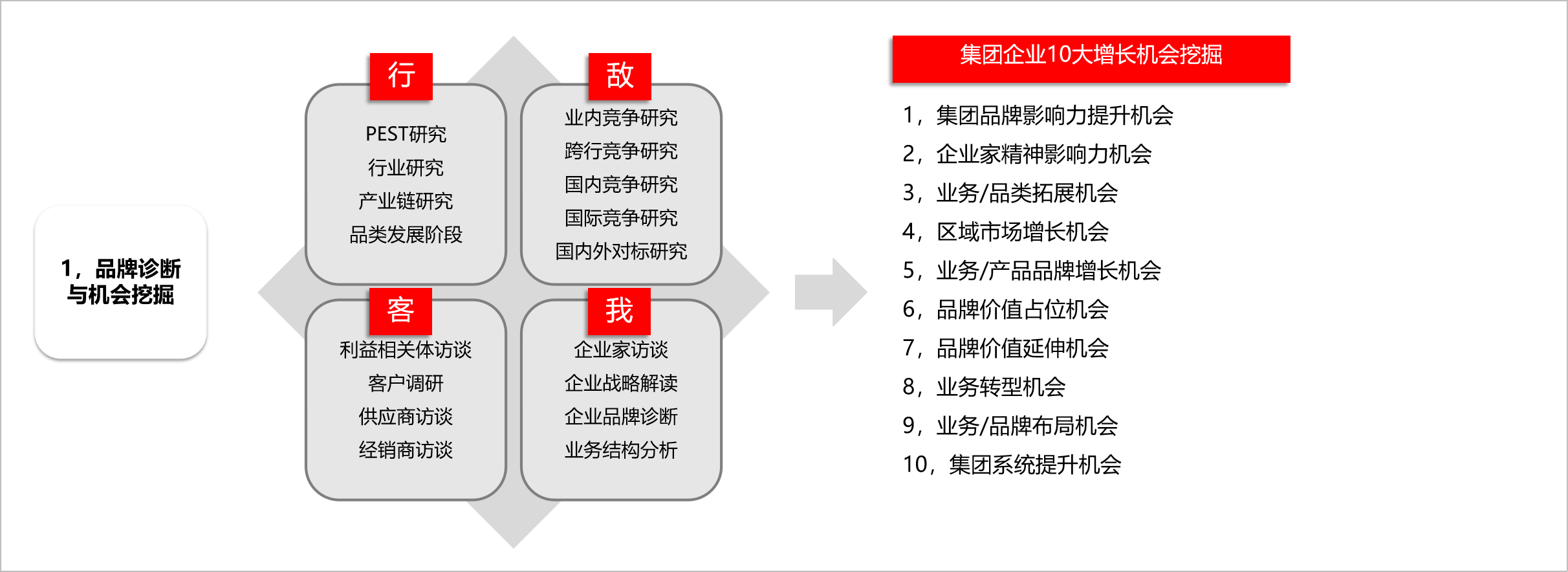 1，品牌诊断与机会挖掘

行

PEST研究
行业研究
产业链研究
品类发展阶段

敌

业内竞争研究
跨行竞争研究
国内竞争研究
国际竞争研究
国内外对标研究

客

利益相关体访谈
客户调研
供应商访谈
经销商访谈

我

企业家访谈
企业战略解读
企业品牌诊断
业务结构分析

集团企业10大增长机会挖掘

1，集团品牌影响力提升机会
2，企业家精神影响力机会
3，业务/品类拓展机会
4，区域市场增长机会
5，业务/产品品牌增长机会
6，品牌价值占位机会
7，品牌价值延伸机会
8，业务转型机会
9，业务/品牌布局机会
10，集团系统提升机会